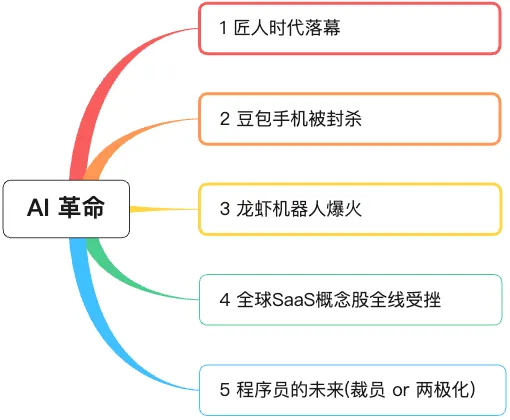 AI 革命

1 匠人时代落幕

2 豆包手机被封杀

3 龙虾机器人爆火

4 全球SaaS概念股全线受挫

5 程序员的未来(裁员 or 两极化)